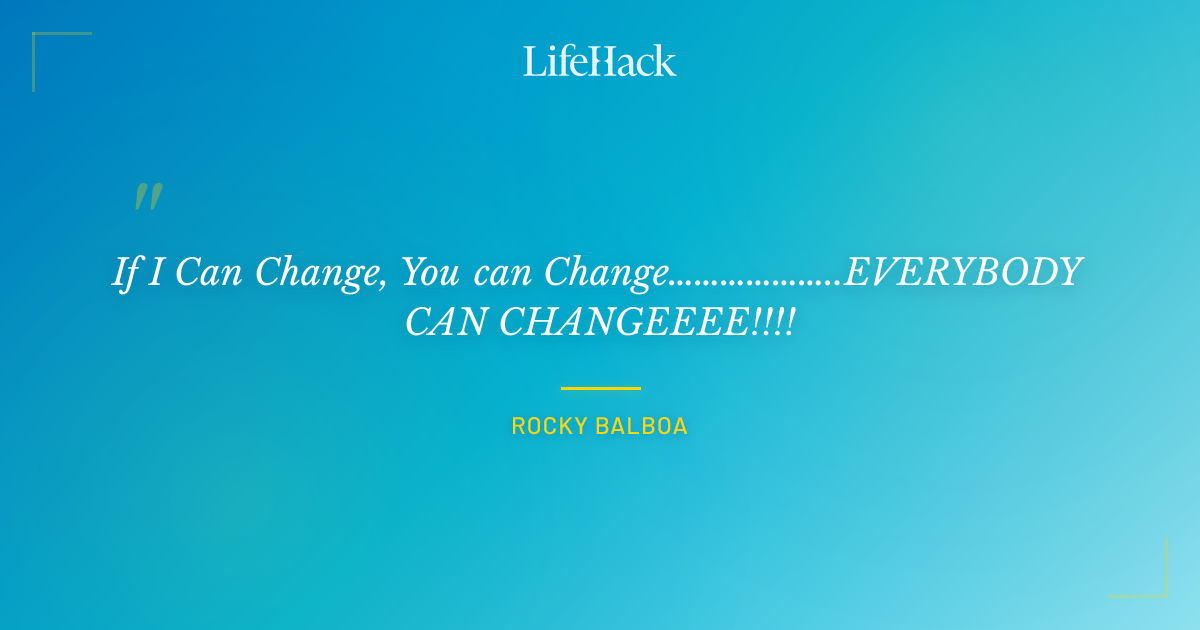 LifeHack

"

If I Can Change, You can Change....................EVERYBODY CAN CHANGEEEE!!!!

ROCKY BALBOA